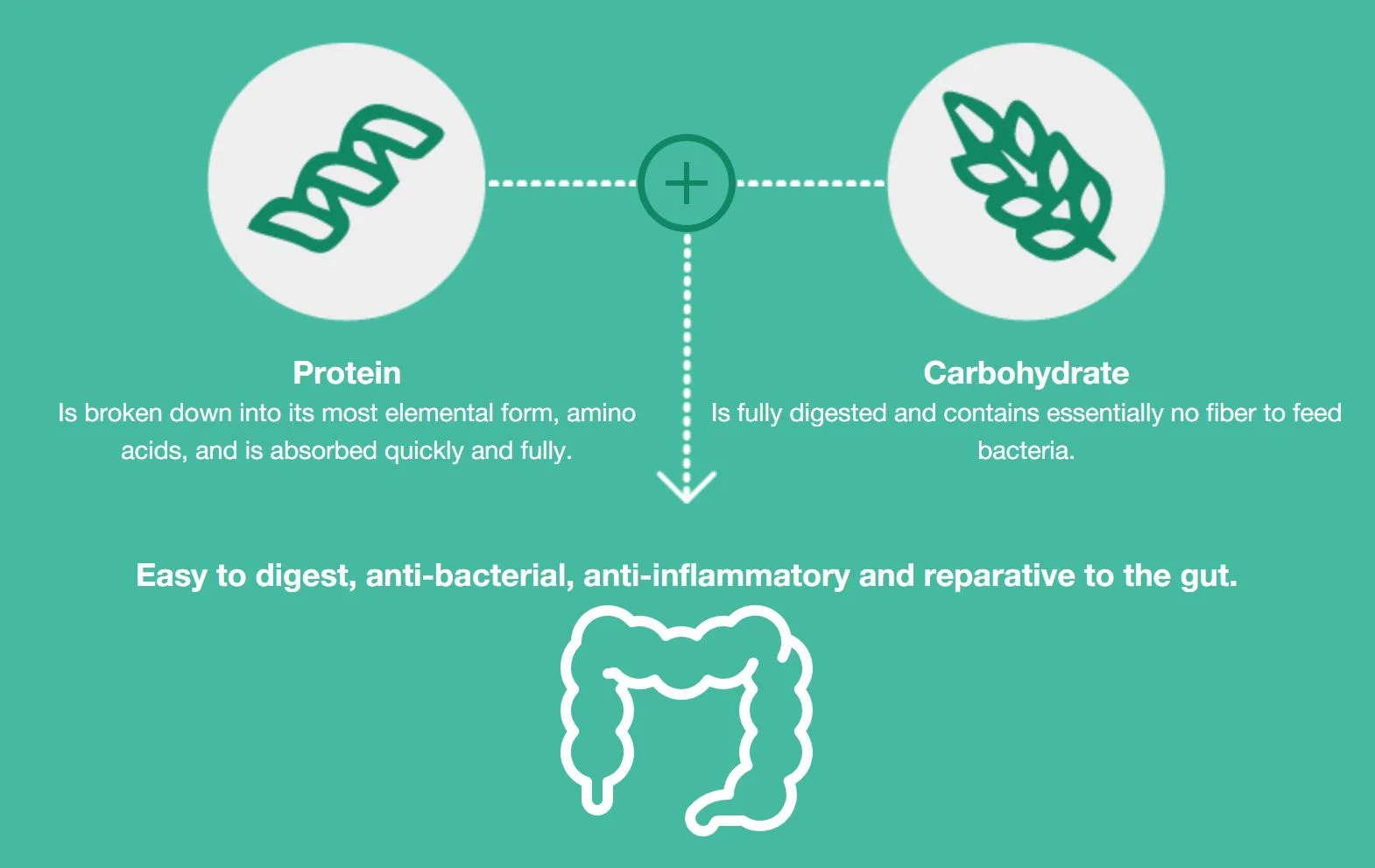 Protein
Is broken down into its most elemental form, amino acids, and is absorbed quickly and fully.

Carbohydrate
Is fully digested and contains essentially no fiber to feed bacteria.

Easy to digest, anti-bacterial, anti-inflammatory and reparative to the gut.